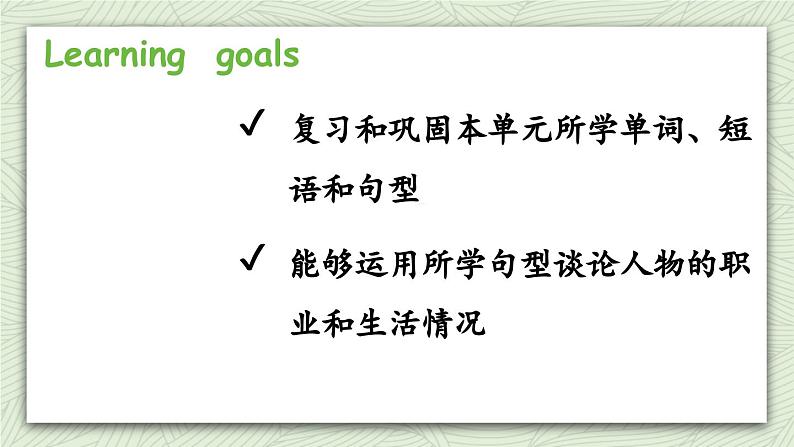 Learning goals

✓ 复习和巩固本单元所学单词、短语和句型

✓ 能够运用所学句型谈论人物的职业和生活情况